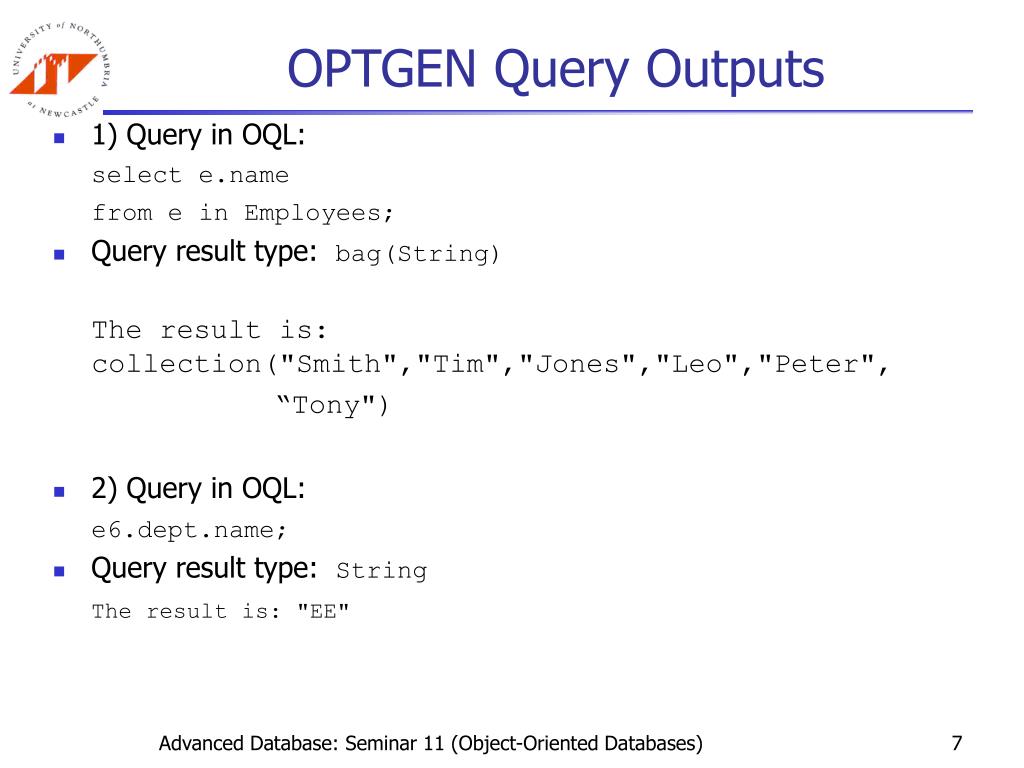 UNIVERSITY of NORTHUMBRIA at NEWCASTLE

OPTGEN Query Outputs

1) Query in OQL:
select e.name
from e in Employees;

Query result type: bag(String)

The result is:
collection("Smith","Tim","Jones","Leo","Peter", “Tony")

2) Query in OQL:
e6.dept.name;

Query result type: String

The result is: "EE"

Advanced Database: Seminar 11 (Object-Oriented Databases)

7